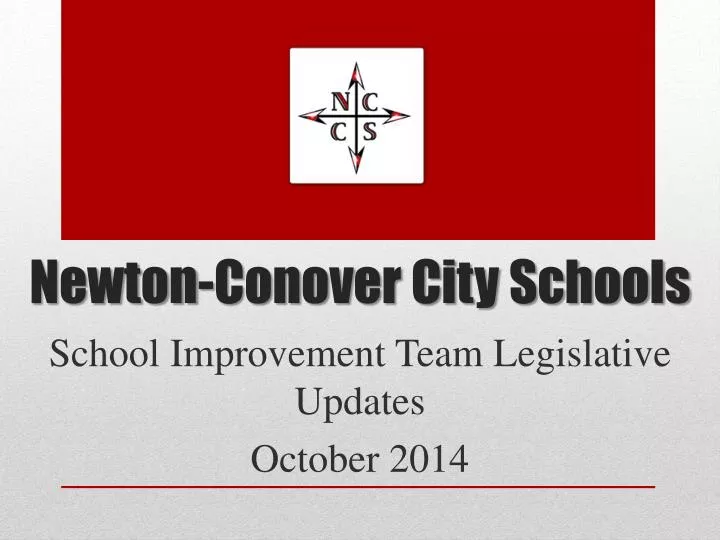 N C
C S

Newton-Conover City Schools

School Improvement Team Legislative Updates

October 2014